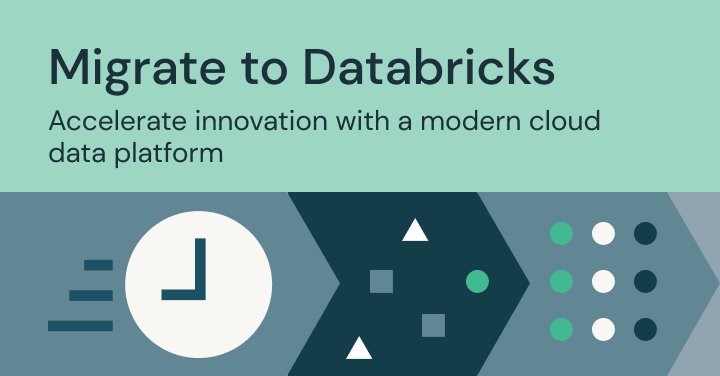 Migrate to Databricks

Accelerate innovation with a modern cloud data platform